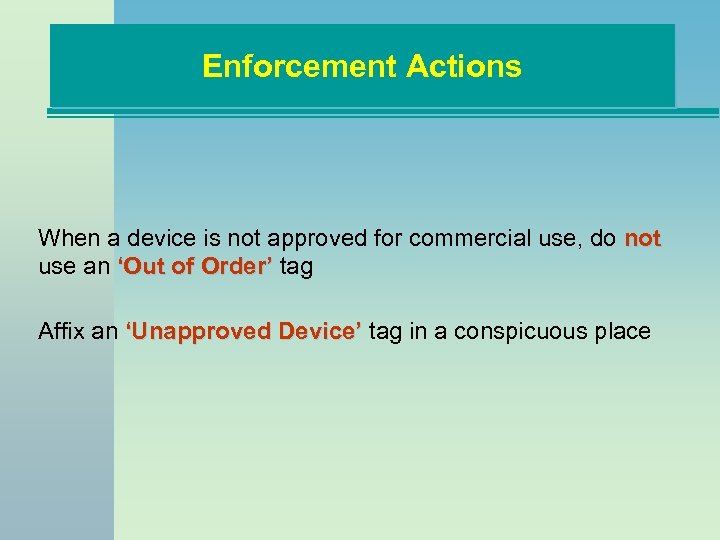 Enforcement Actions

When a device is not approved for commercial use, do not use an ‘Out of Order’ tag

Affix an ‘Unapproved Device’ tag in a conspicuous place